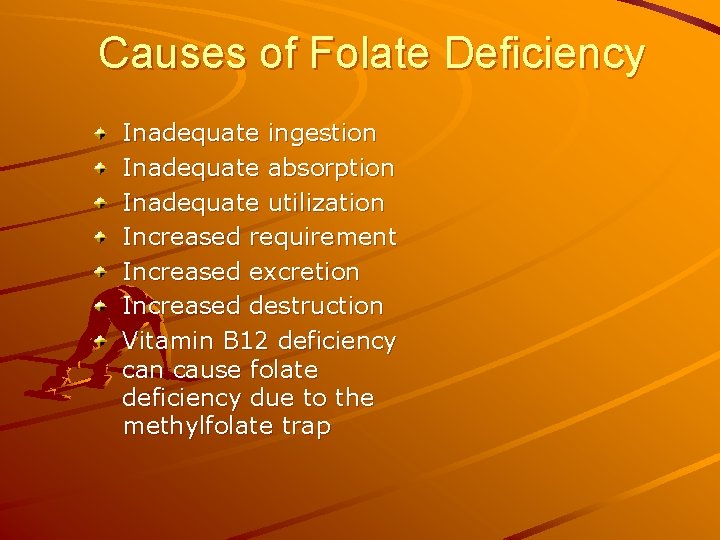 Causes of Folate Deficiency

Inadequate ingestion
Inadequate absorption
Inadequate utilization
Increased requirement
Increased excretion
Increased destruction
Vitamin B12 deficiency can cause folate deficiency due to the methylfolate trap